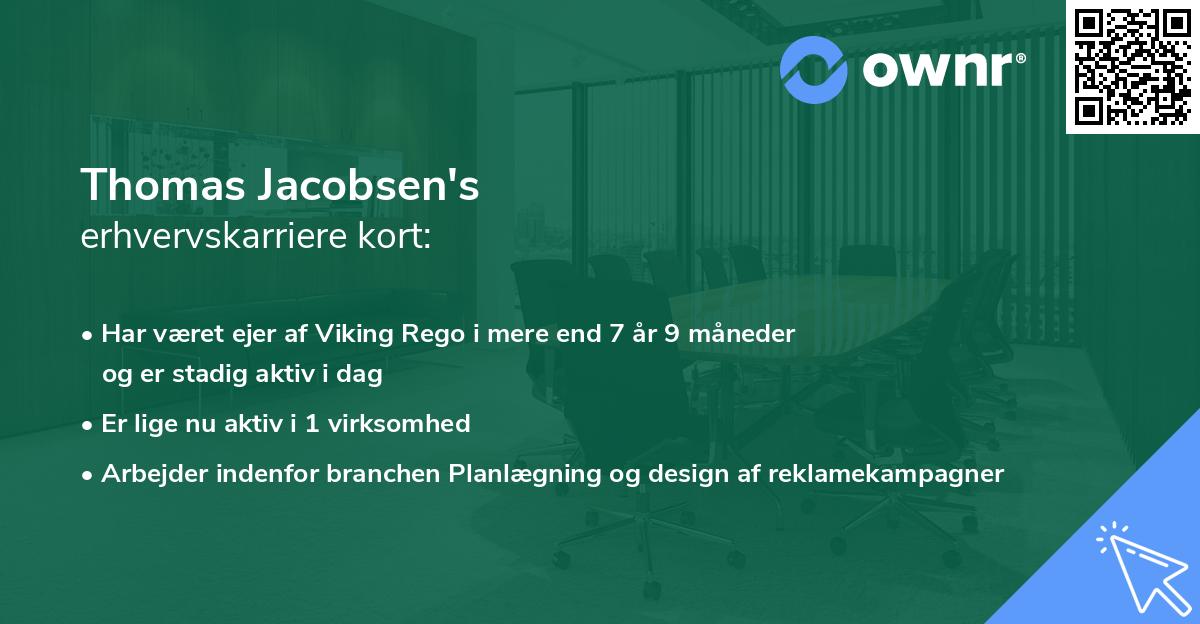 ownr®

Thomas Jacobsen's
erhvervskarriere kort:

• Har været ejer af Viking Rego i mere end 7 år 9 måneder og er stadig aktiv i dag

• Er lige nu aktiv i 1 virksomhed

• Arbejder indenfor branchen Planlægning og design af reklamekampagner